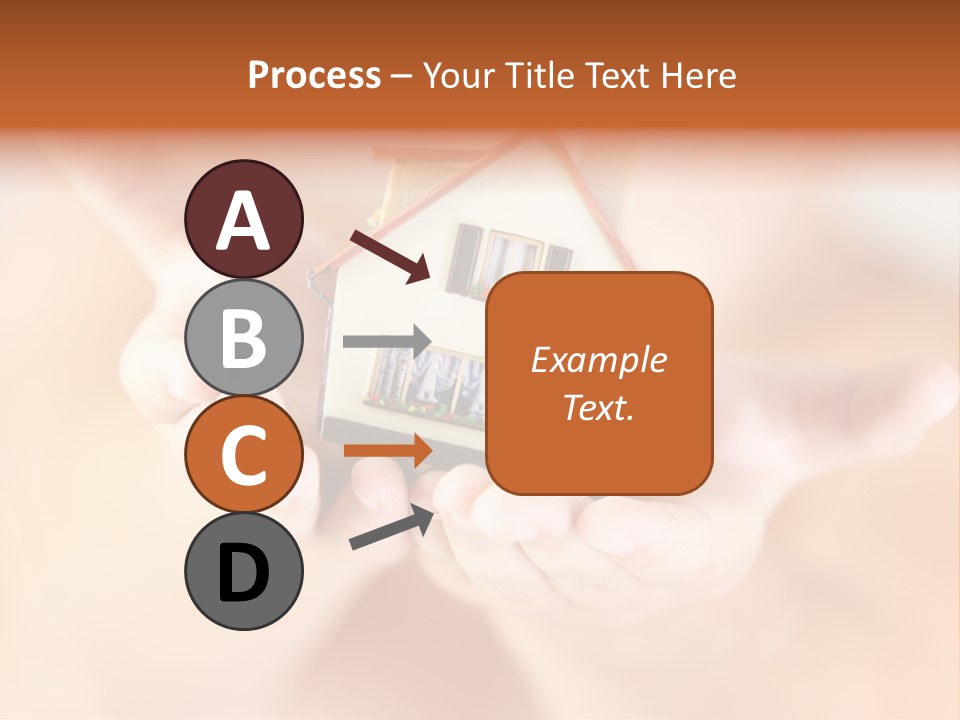 Process – Your Title Text Here

A

B

C

D

Example Text.